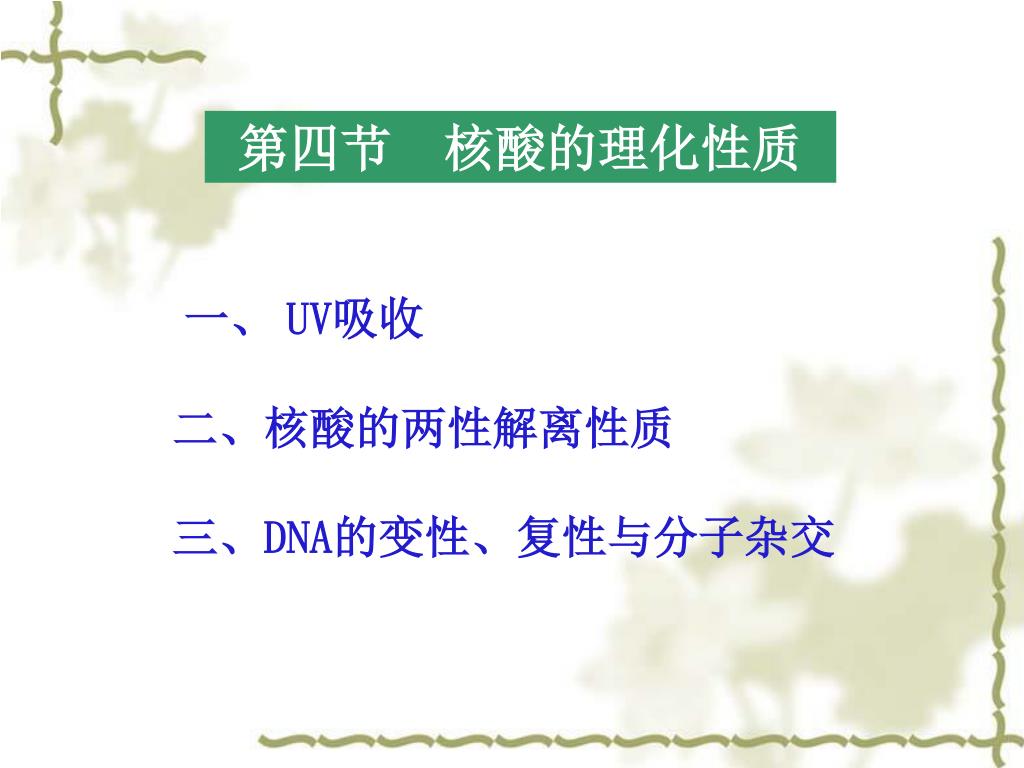 第四节　核酸的理化性质

一、 UV吸收

二、核酸的两性解离性质

三、DNA的变性、复性与分子杂交